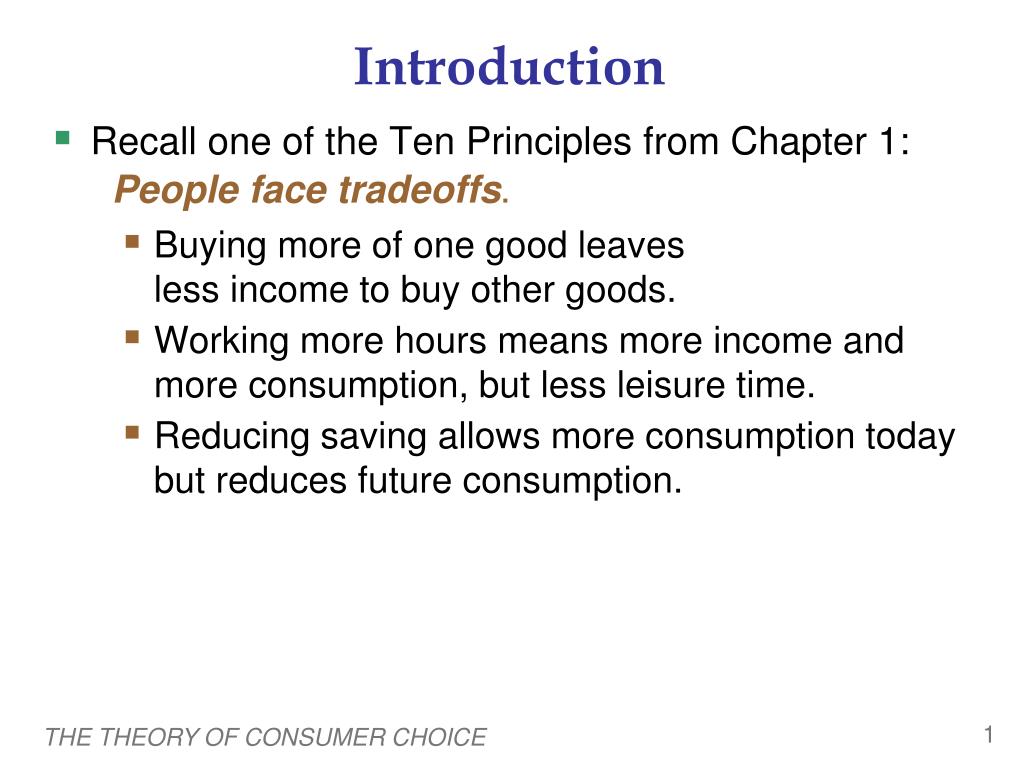 Introduction

Recall one of the Ten Principles from Chapter 1: People face tradeoffs.

Buying more of one good leaves less income to buy other goods.

Working more hours means more income and more consumption, but less leisure time.

Reducing saving allows more consumption today but reduces future consumption.

THE THEORY OF CONSUMER CHOICE

1